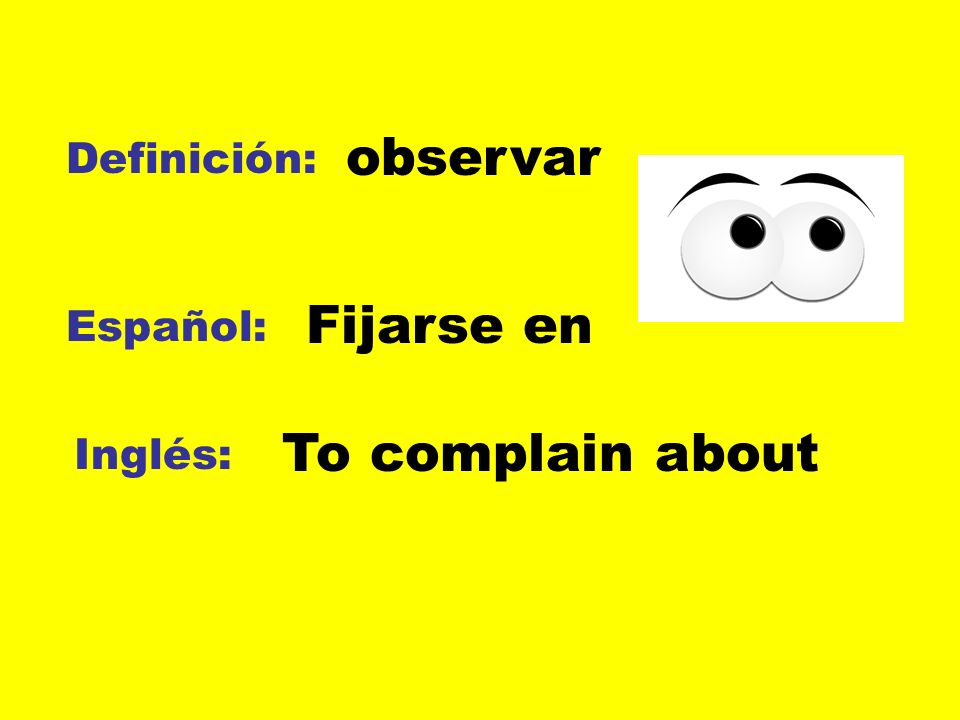 Definición: observar

Español: Fijarse en

Inglés: To complain about